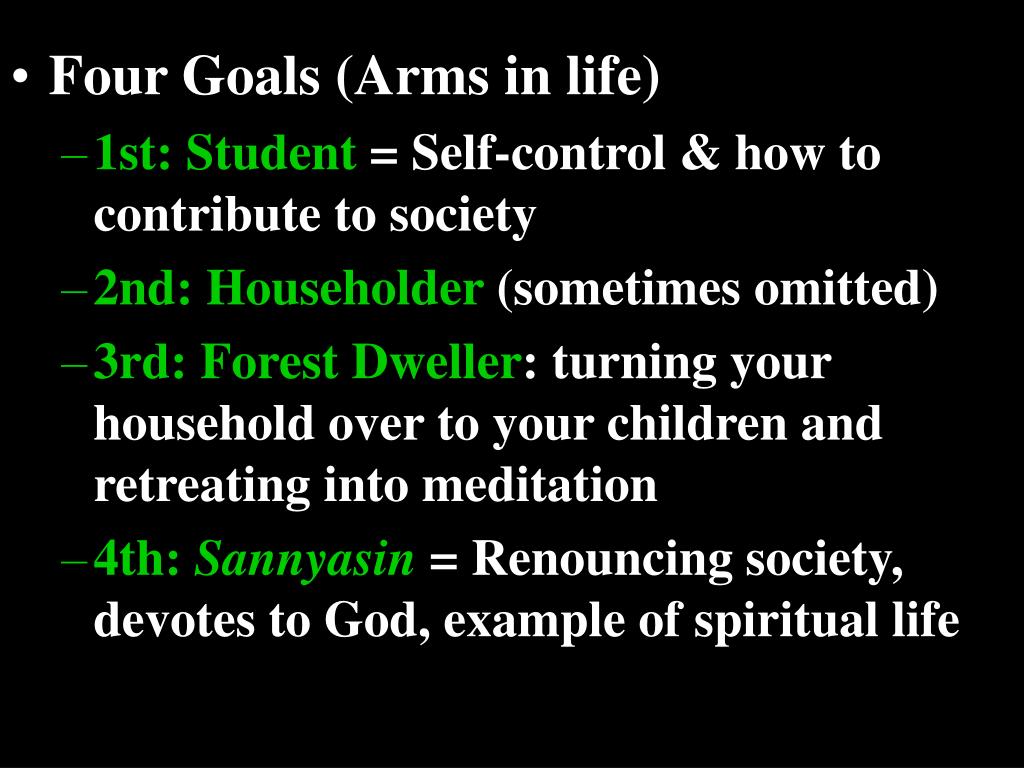 • Four Goals (Arms in life)
– 1st: Student = Self-control & how to contribute to society
– 2nd: Householder (sometimes omitted)
– 3rd: Forest Dweller: turning your household over to your children and retreating into meditation
– 4th: Sannyasin = Renouncing society, devotes to God, example of spiritual life